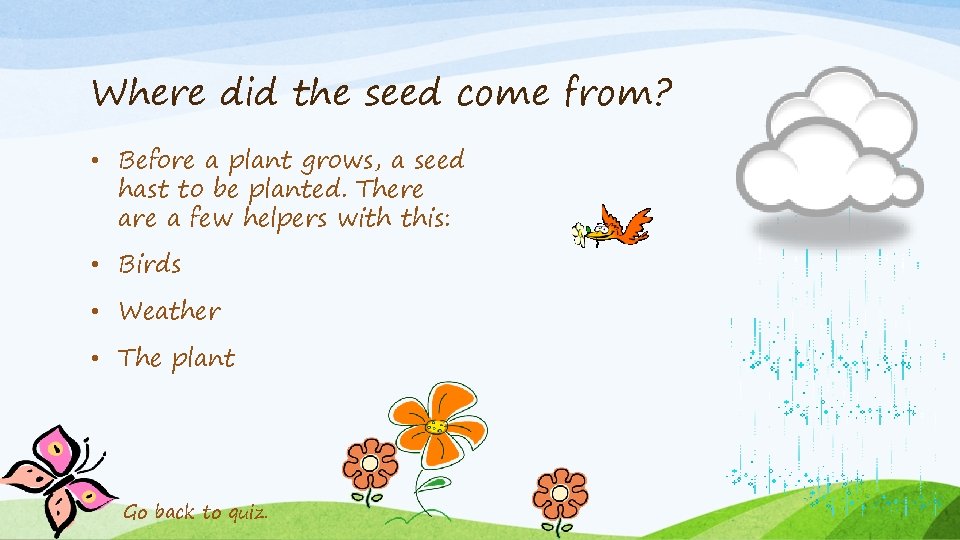 Where did the seed come from?

• Before a plant grows, a seed hast to be planted. There are a few helpers with this:

• Birds

• Weather

• The plant

Go back to quiz.